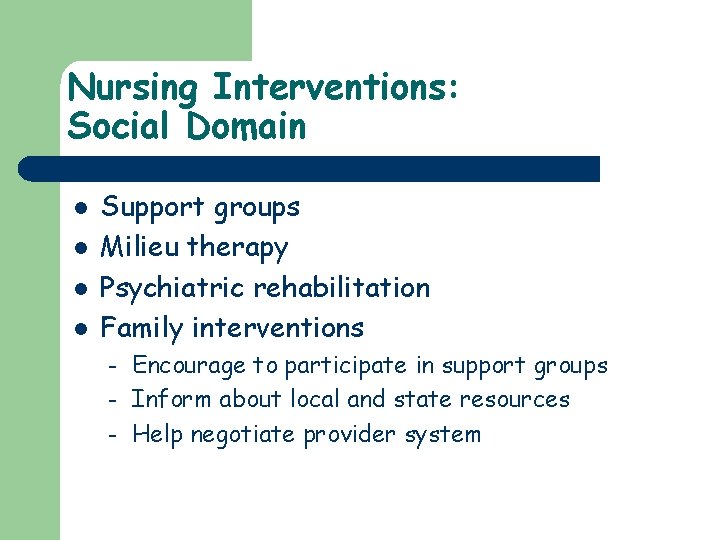 Nursing Interventions:
Social Domain

- Support groups
- Milieu therapy
- Psychiatric rehabilitation
- Family interventions
  - Encourage to participate in support groups
  - Inform about local and state resources
  - Help negotiate provider system